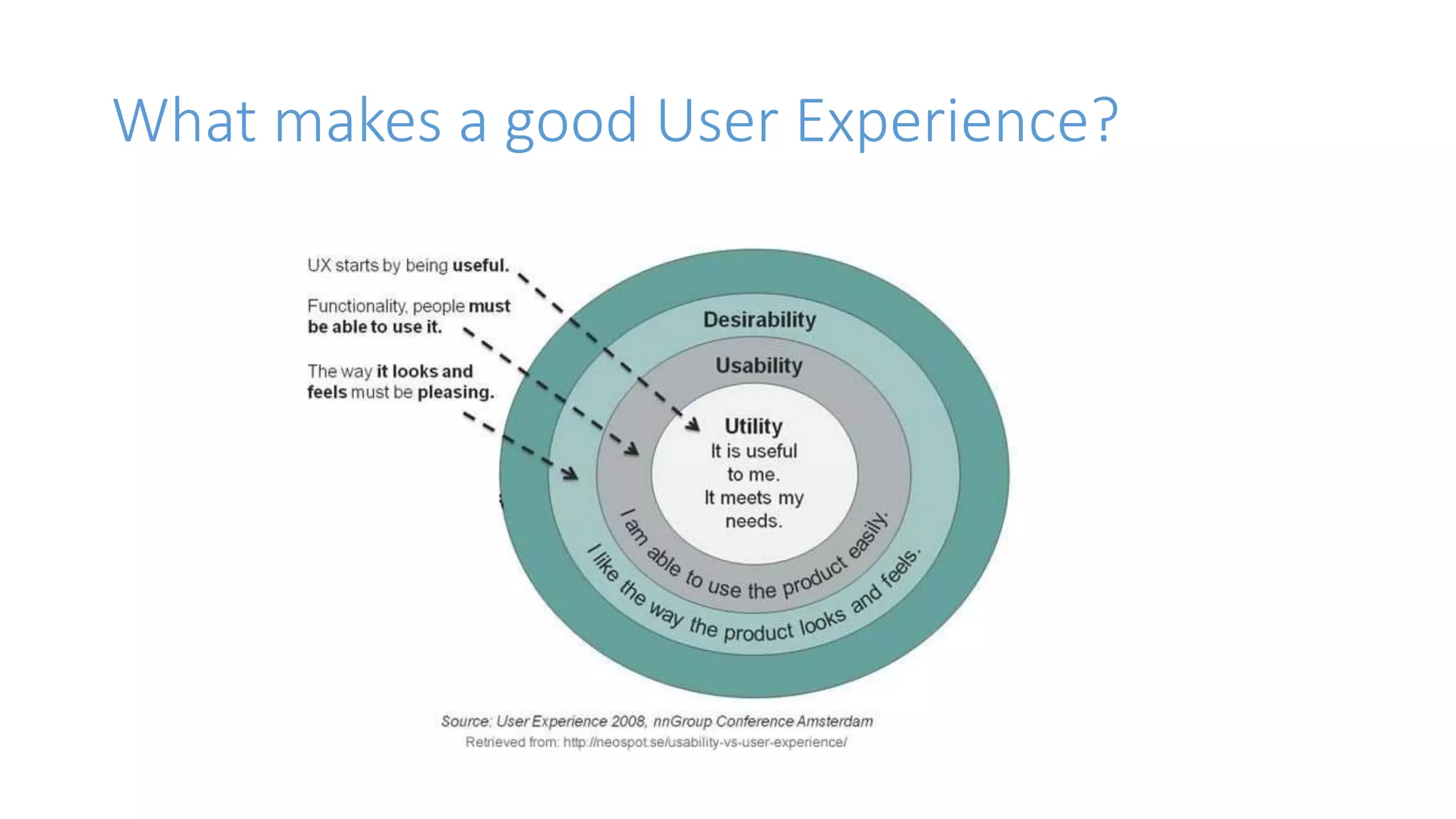 What makes a good User Experience?

UX starts by being useful.

Functionality, people must be able to use it.

The way it looks and feels must be pleasing.

Desirability

Usability

Utility
It is useful to me.
It meets my needs.

I am able to use the product easily.

I like the way the product looks and feels.

Source: User Experience 2008, nnGroup Conference Amsterdam
Retrieved from: http://neospot.se/usability-vs-user-experience/